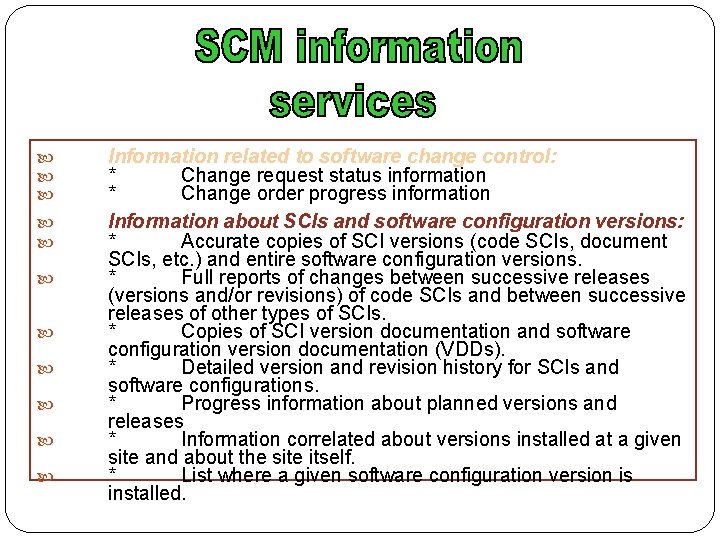 SCM information services

Information related to software change control:
* Change request status information
* Change order progress information

Information about SCIs and software configuration versions:
* Accurate copies of SCI versions (code SCIs, document SCIs, etc.) and entire software configuration versions.
* Full reports of changes between successive releases (versions and/or revisions) of code SCIs and between successive releases of other types of SCIs.
* Copies of SCI version documentation and software configuration version documentation (VDDs).
* Detailed version and revision history for SCIs and software configurations.
* Progress information about planned versions and releases
* Information correlated about versions installed at a given site and about the site itself.
* List where a given software configuration version is installed.